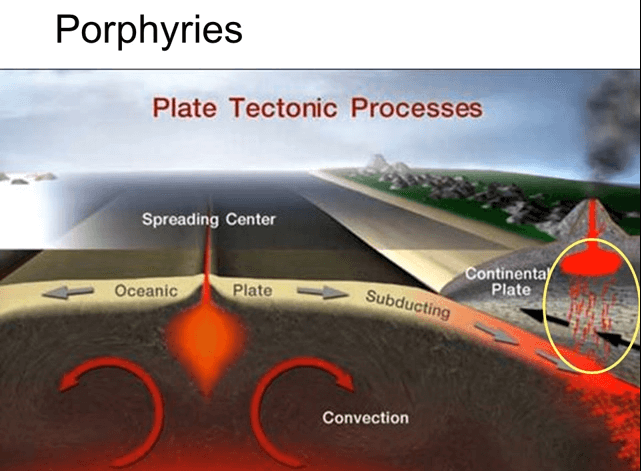 Porphyries

Plate Tectonic Processes

Spreading Center

Oceanic

Plate

Subducting

Continental Plate

Convection